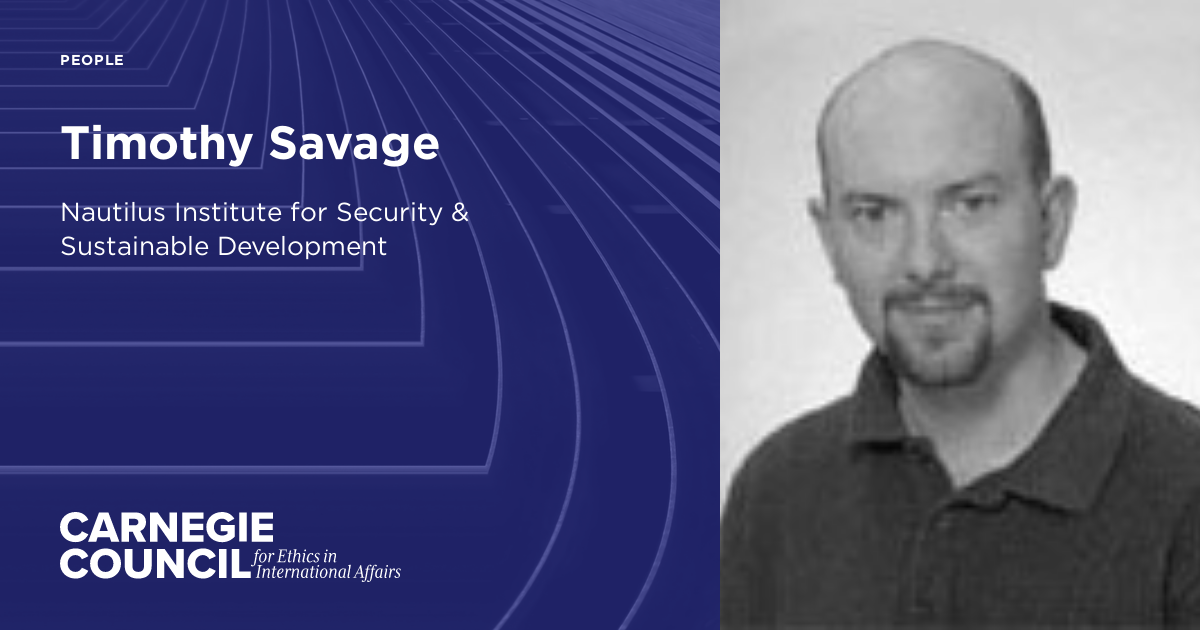 PEOPLE

Timothy Savage

Nautilus Institute for Security & Sustainable Development

CARNEGIE COUNCIL for Ethics in International Affairs